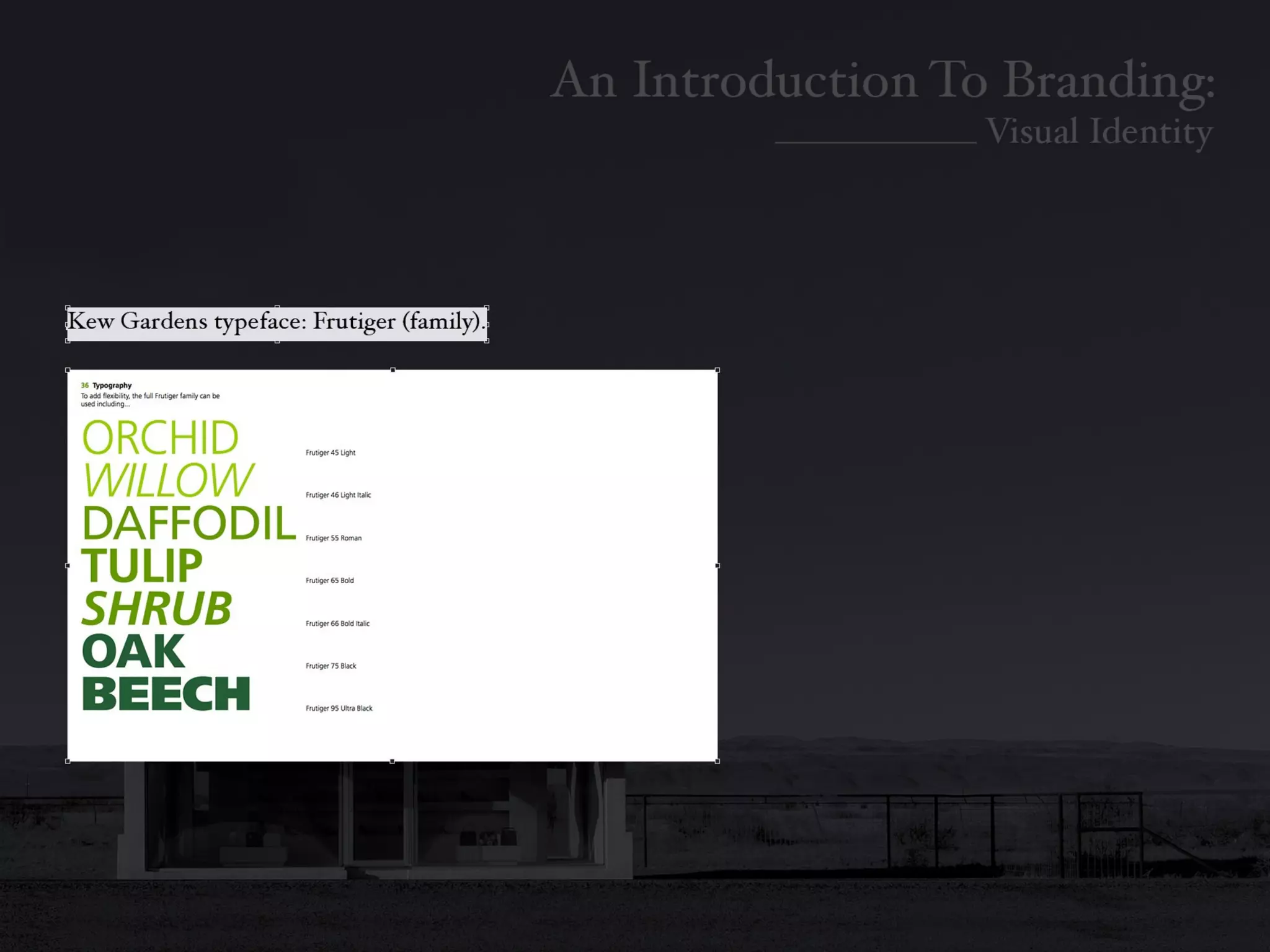 An Introduction To Branding:
Visual Identity

Kew Gardens typeface: Frutiger (family).

36 Typography
To add flexibility, the full Frutiger family can be used including...

ORCHID
Frutiger 45 Light

WILLOW
Frutiger 46 Light Italic

DAFFODIL
Frutiger 55 Roman

TULIP
Frutiger 65 Bold

SHRUB
Frutiger 66 Bold Italic

OAK
Frutiger 75 Black

BEECH
Frutiger 95 Ultra Black